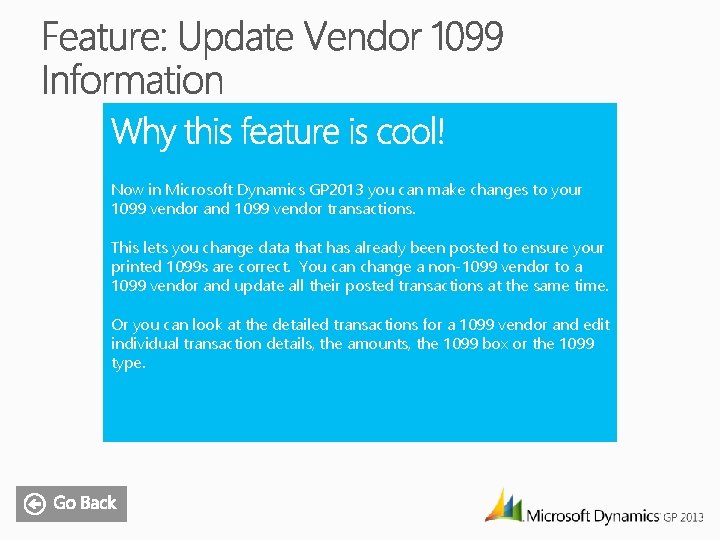 Feature: Update Vendor 1099 Information

Why this feature is cool!

Now in Microsoft Dynamics GP2013 you can make changes to your 1099 vendor and 1099 vendor transactions.

This lets you change data that has already been posted to ensure your printed 1099s are correct. You can change a non-1099 vendor to a 1099 vendor and update all their posted transactions at the same time.

Or you can look at the detailed transactions for a 1099 vendor and edit individual transaction details, the amounts, the 1099 box or the 1099 type.

Go Back

Microsoft Dynamics GP 2013